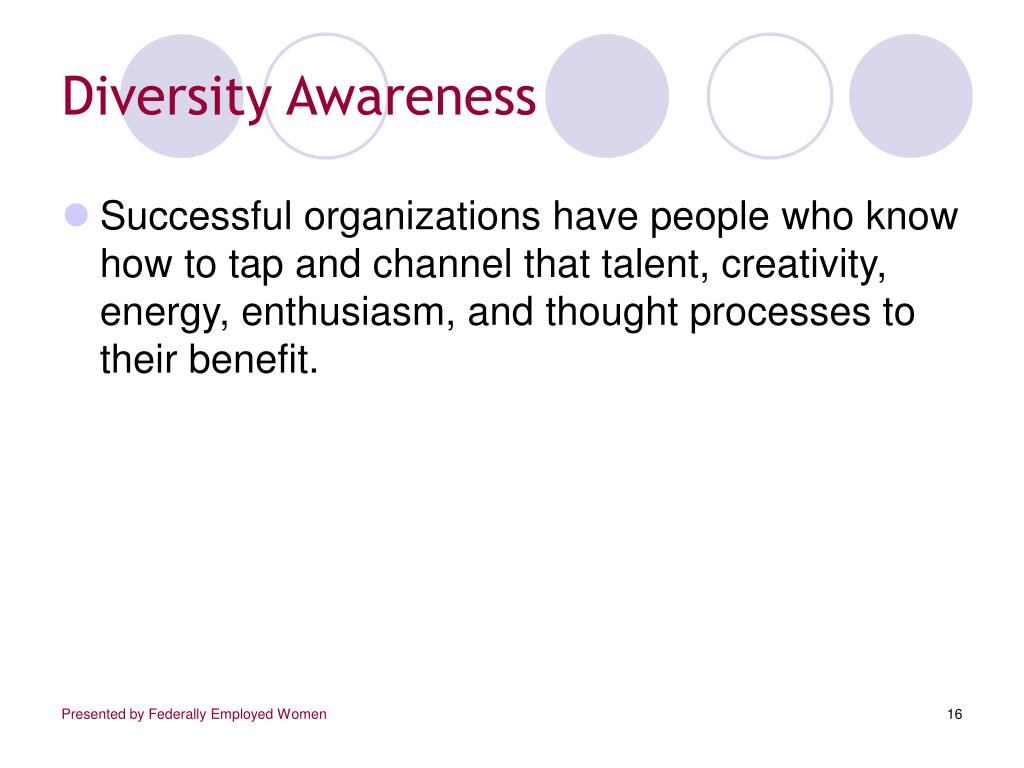 Diversity Awareness

Successful organizations have people who know how to tap and channel that talent, creativity, energy, enthusiasm, and thought processes to their benefit.

Presented by Federally Employed Women

16